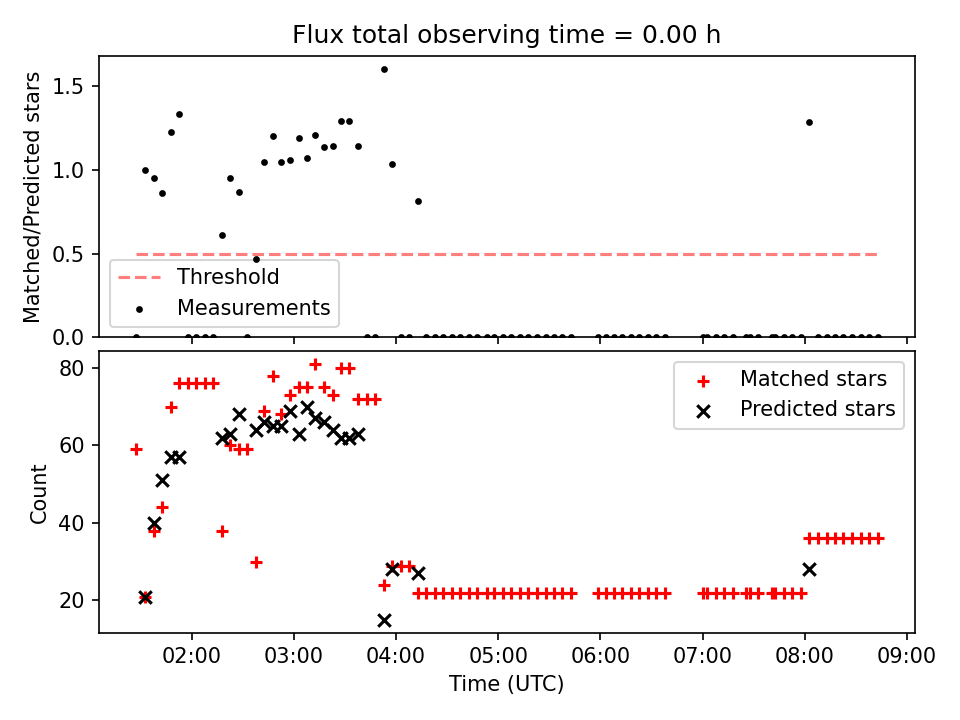 Flux total observing time = 0.00 h

Matched/Predicted stars

1.5
1.0
0.5
0.0

Threshold
Measurements

Count

80
60
40
20

Matched stars
Predicted stars

02:00 03:00 04:00 05:00 06:00 07:00 08:00 09:00

Time (UTC)